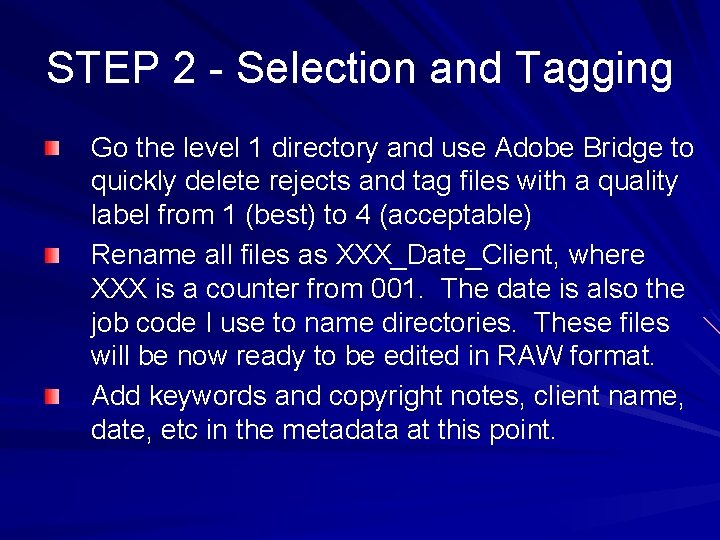 STEP 2 - Selection and Tagging

Go the level 1 directory and use Adobe Bridge to quickly delete rejects and tag files with a quality label from 1 (best) to 4 (acceptable)

Rename all files as XXX_Date_Client, where XXX is a counter from 001. The date is also the job code I use to name directories. These files will be now ready to be edited in RAW format.

Add keywords and copyright notes, client name, date, etc in the metadata at this point.